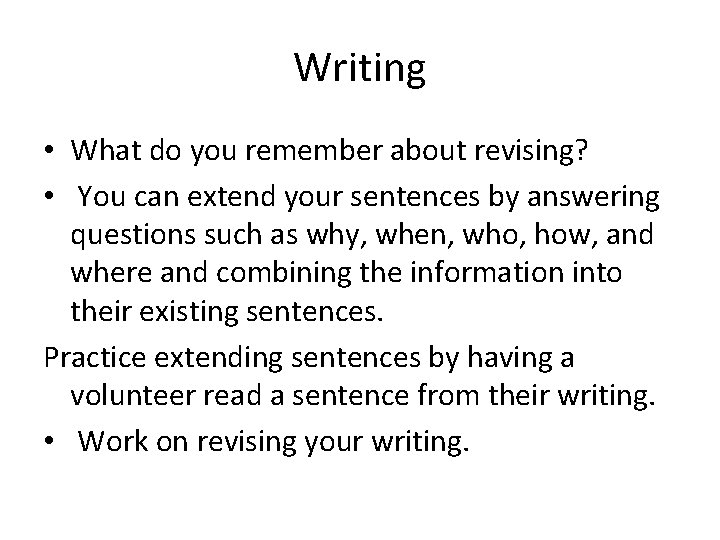 Writing

• What do you remember about revising?
• You can extend your sentences by answering questions such as why, when, who, how, and where and combining the information into their existing sentences.

Practice extending sentences by having a volunteer read a sentence from their writing.

• Work on revising your writing.